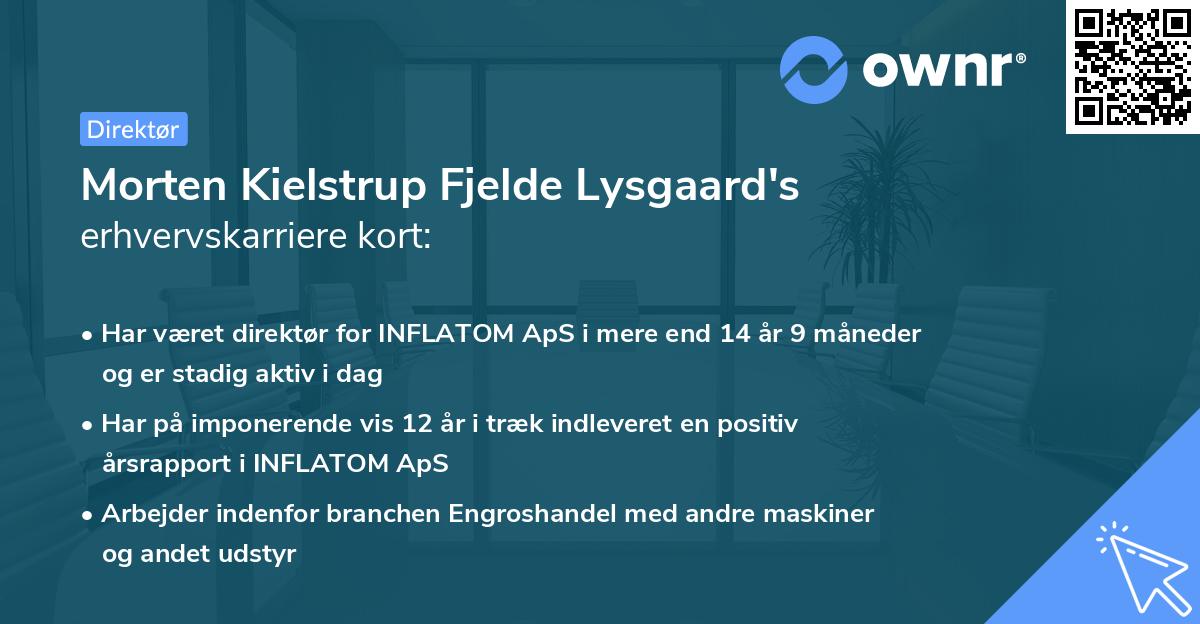 ownr®

Direktør

Morten Kielstrup Fjelde Lysgaard's erhvervskarriere kort:

• Har været direktør for INFLATOM ApS i mere end 14 år 9 måneder og er stadig aktiv i dag

• Har på imponerende vis 12 år i træk indleveret en positiv årsrapport i INFLATOM ApS

• Arbejder indenfor branchen Engroshandel med andre maskiner og andet udstyr